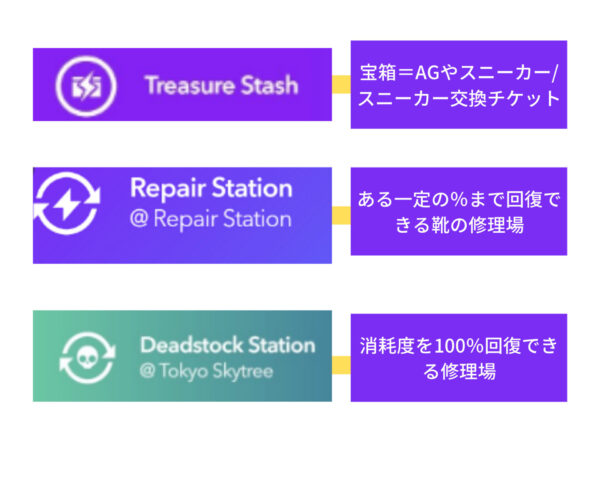 Treasure Stash

宝箱＝AGやスニーカー/スニーカー交換チケット

Repair Station
@ Repair Station

ある一定の%まで回復できる靴の修理場

Deadstock Station
@ Tokyo Skytree

消耗度を100%回復できる修理場